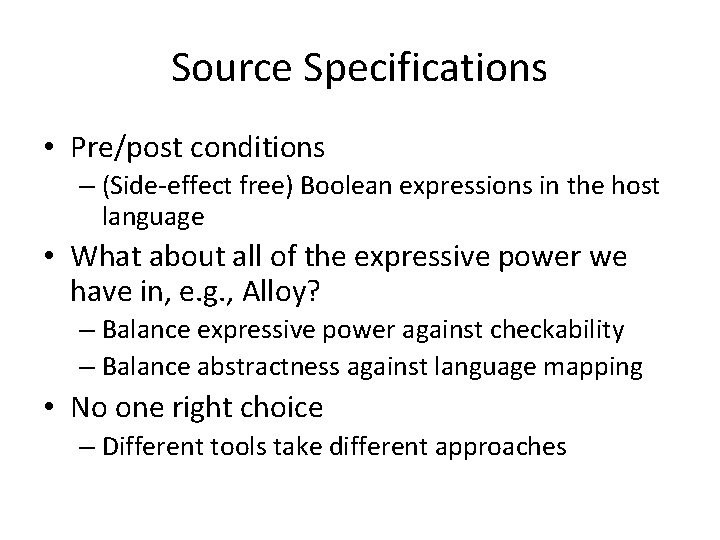 Source Specifications

• Pre/post conditions
– (Side-effect free) Boolean expressions in the host language
• What about all of the expressive power we have in, e.g., Alloy?
– Balance expressive power against checkability
– Balance abstractness against language mapping
• No one right choice
– Different tools take different approaches